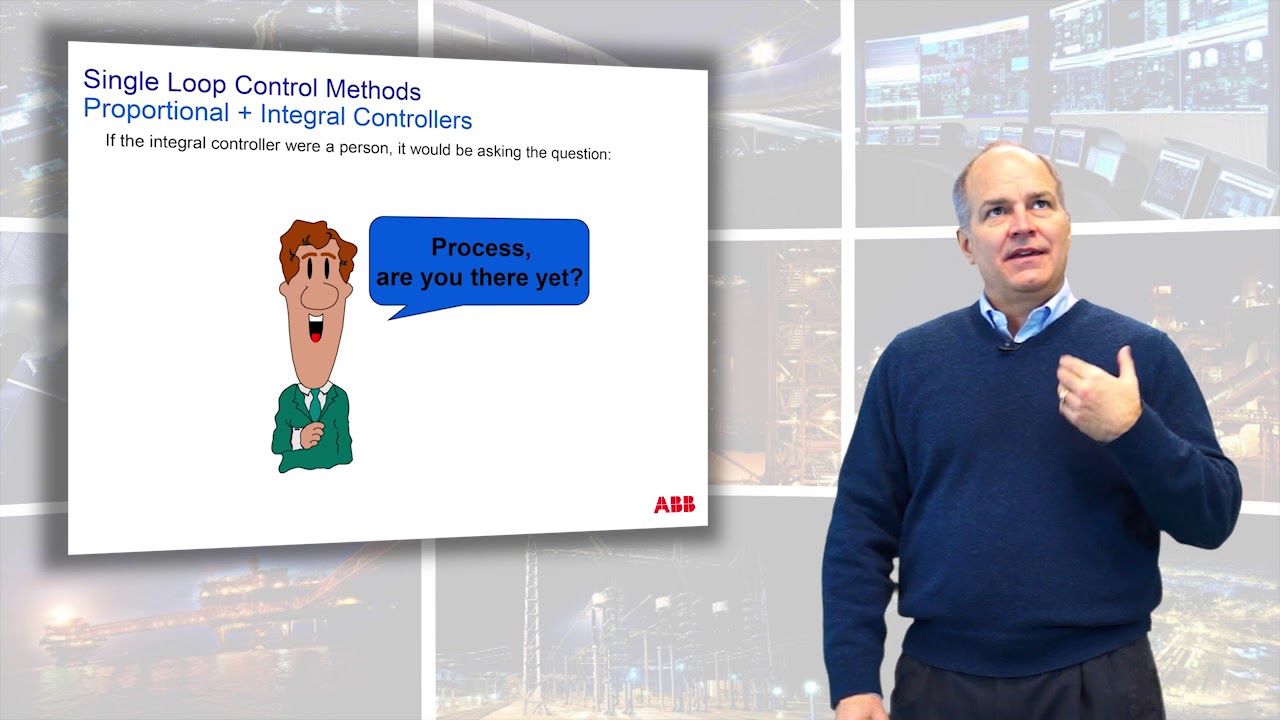 Single Loop Control Methods
Proportional + Integral Controllers

If the integral controller were a person, it would be asking the question:

Process,
are you there yet?

ABB